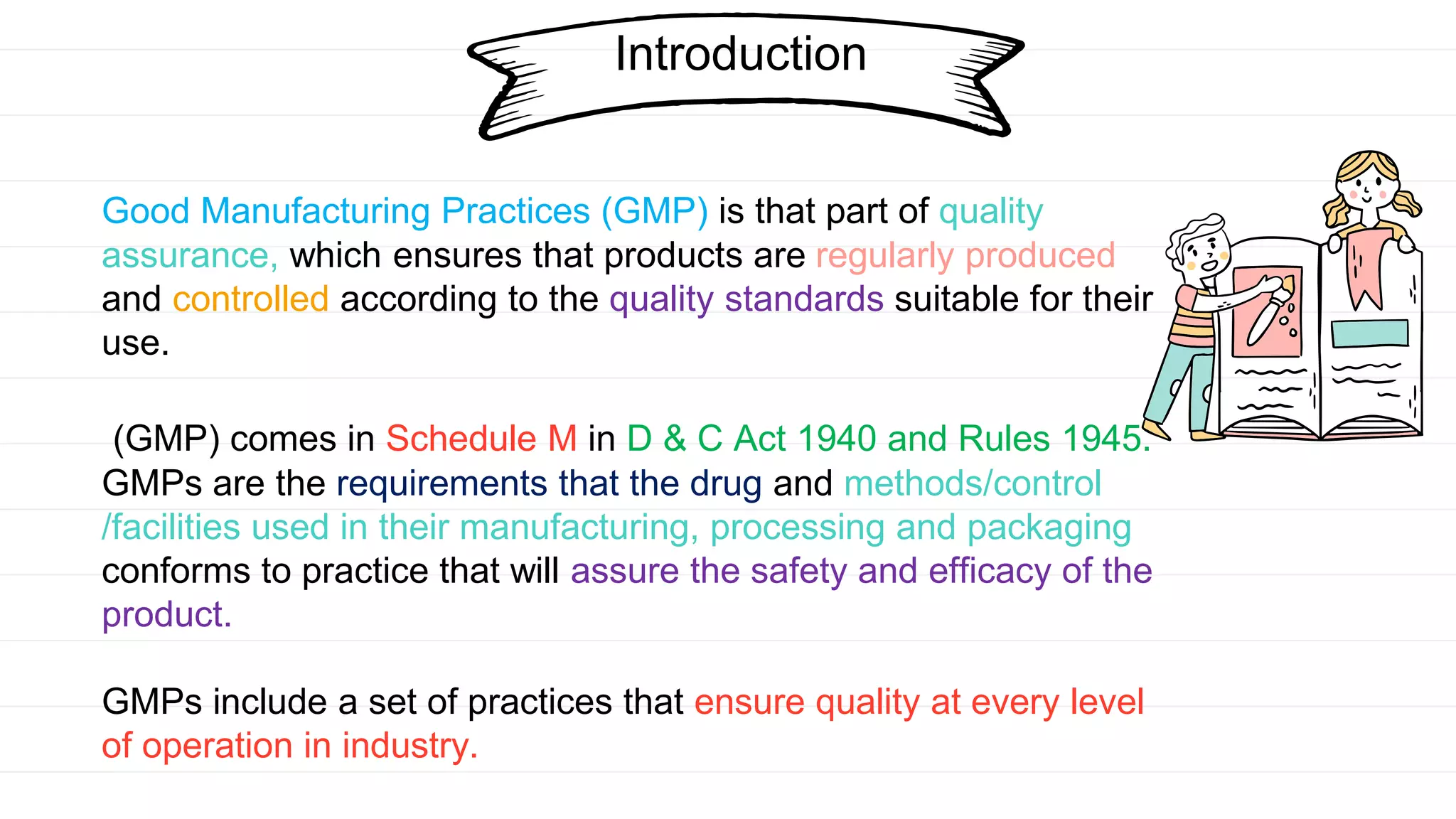 Introduction

Good Manufacturing Practices (GMP) is that part of quality assurance, which ensures that products are regularly produced and controlled according to the quality standards suitable for their use.

(GMP) comes in Schedule M in D & C Act 1940 and Rules 1945. GMPs are the requirements that the drug and methods/control /facilities used in their manufacturing, processing and packaging conforms to practice that will assure the safety and efficacy of the product.

GMPs include a set of practices that ensure quality at every level of operation in industry.